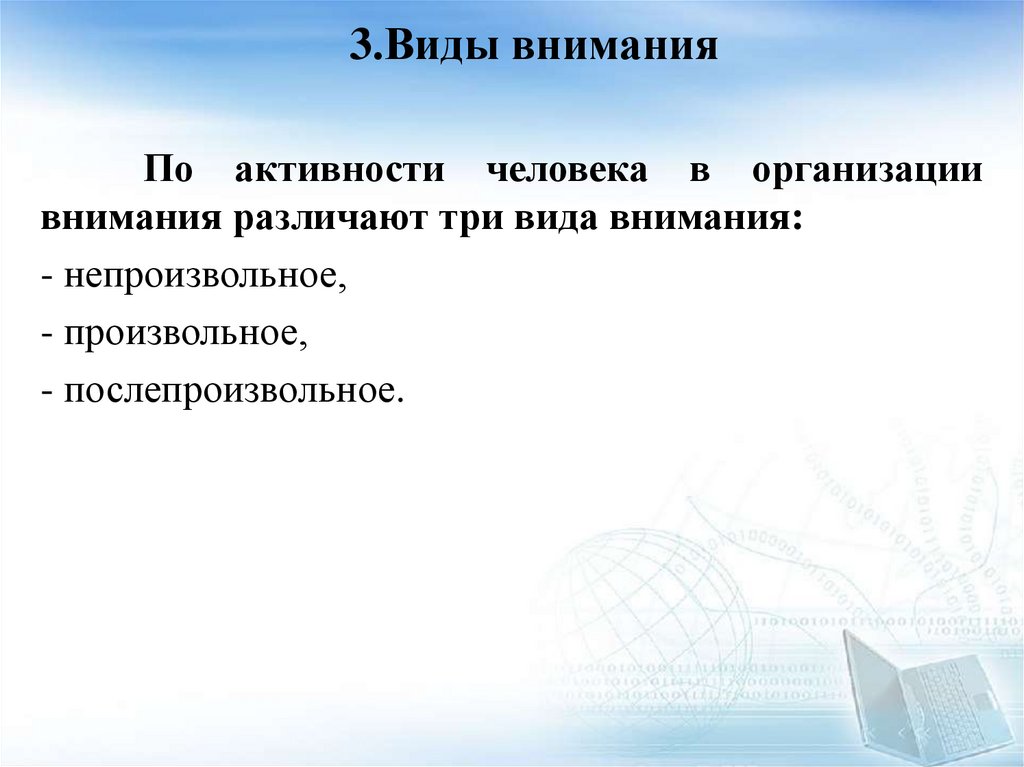 3.Виды внимания

По активности человека в организации внимания различают три вида внимания:

- непроизвольное,

- произвольное,

- послепроизвольное.